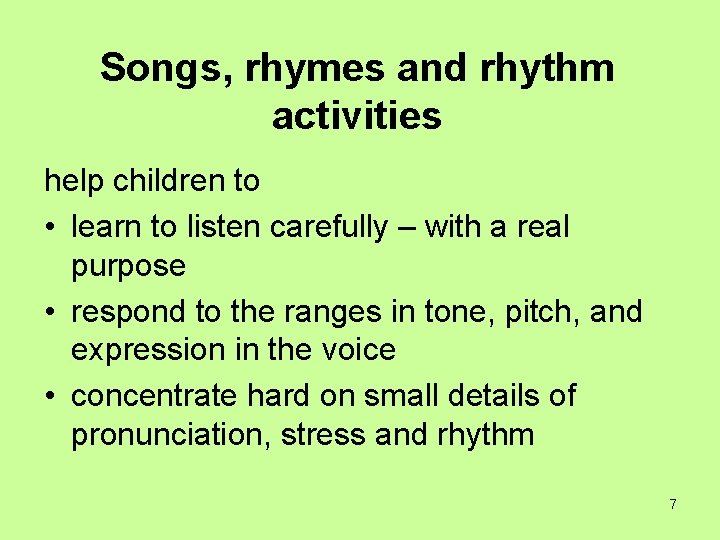 Songs, rhymes and rhythm activities

help children to

• learn to listen carefully – with a real purpose
• respond to the ranges in tone, pitch, and expression in the voice
• concentrate hard on small details of pronunciation, stress and rhythm

7